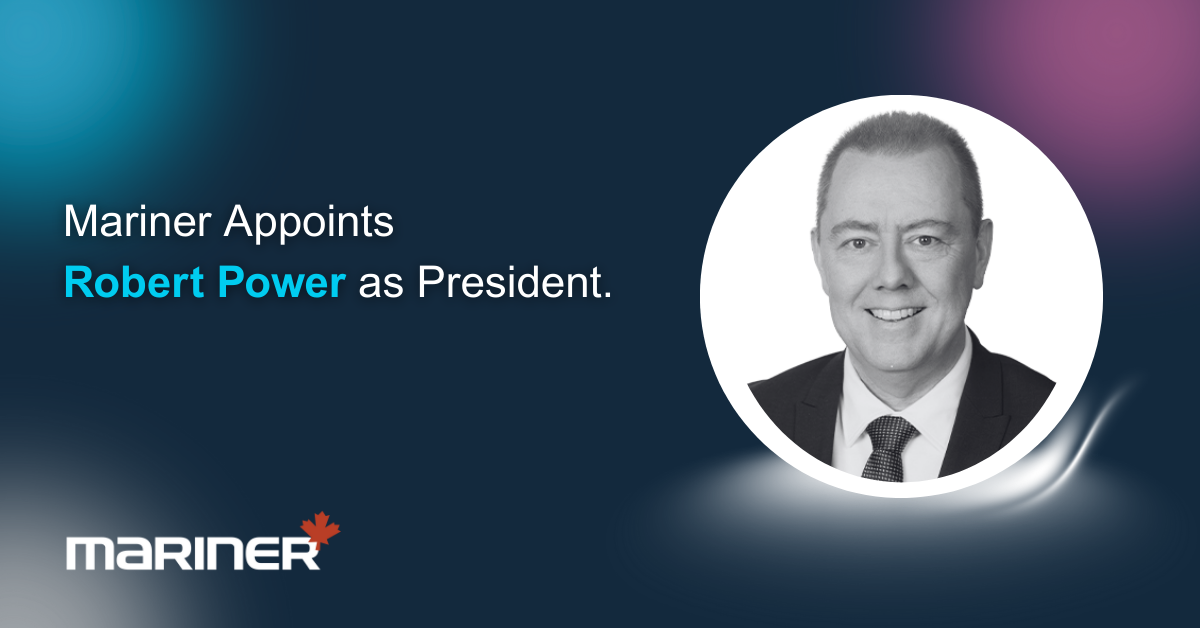 Mariner Appoints
Robert Power as President.

MARINER